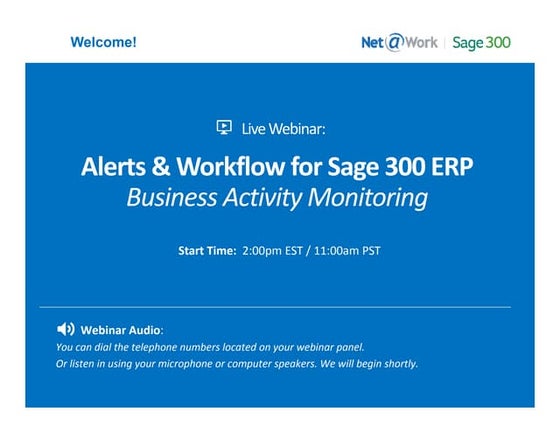 Welcome!

Net@Work | Sage 300

Live Webinar:

Alerts & Workflow for Sage 300 ERP
Business Activity Monitoring

Start Time: 2:00pm EST / 11:00am PST

Webinar Audio:
You can dial the telephone numbers located on your webinar panel.
Or listen in using your microphone or computer speakers. We will begin shortly.